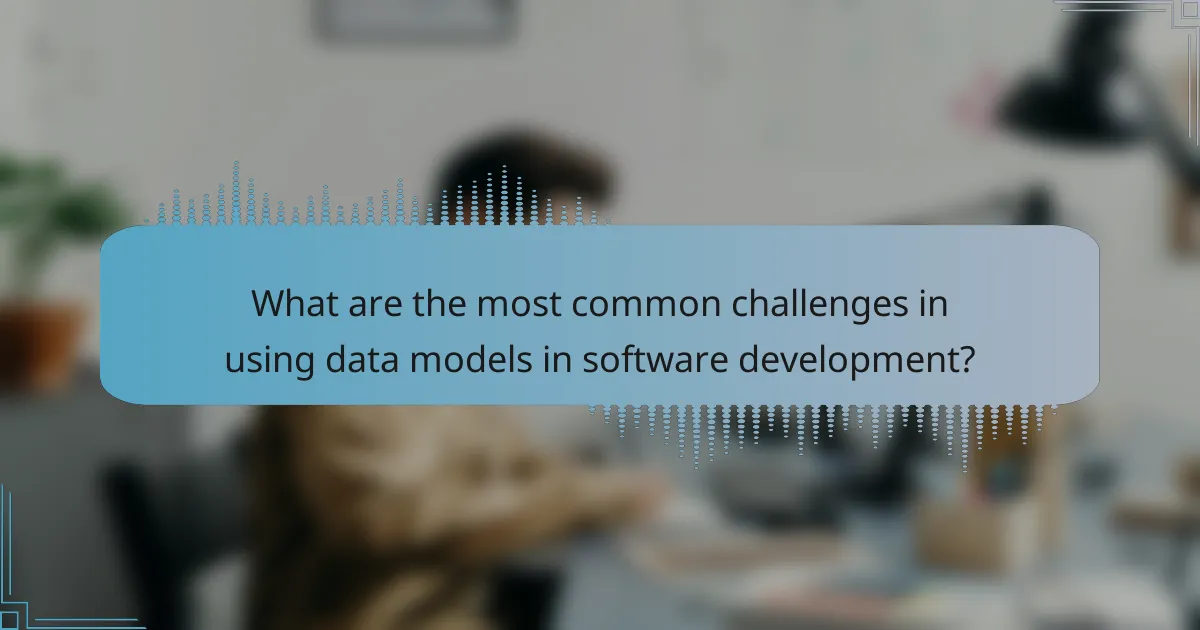 What are the most common challenges in using data models in software development?